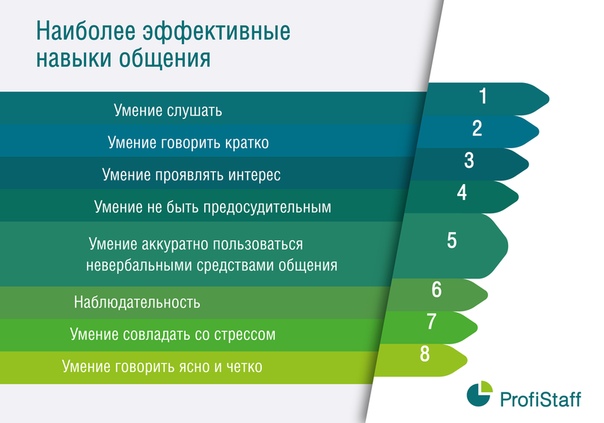 Наиболее эффективные навыки общения

Умение слушать
1

Умение говорить кратко
2

Умение проявлять интерес
3

Умение не быть предосудительным
4

Умение аккуратно пользоваться невербальными средствами общения
5

Наблюдательность
6

Умение совладать со стрессом
7

Умение говорить ясно и четко
8

ProfiStaff